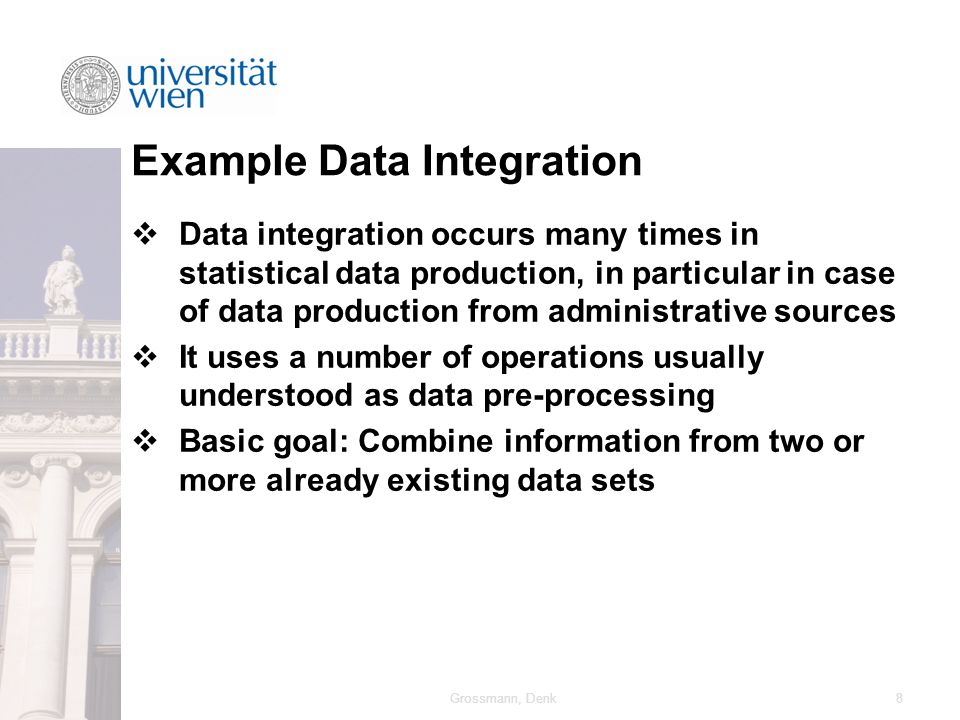 universität wien

Example Data Integration

❖ Data integration occurs many times in statistical data production, in particular in case of data production from administrative sources

❖ It uses a number of operations usually understood as data pre-processing

❖ Basic goal: Combine information from two or more already existing data sets

Grossmann, Denk

8